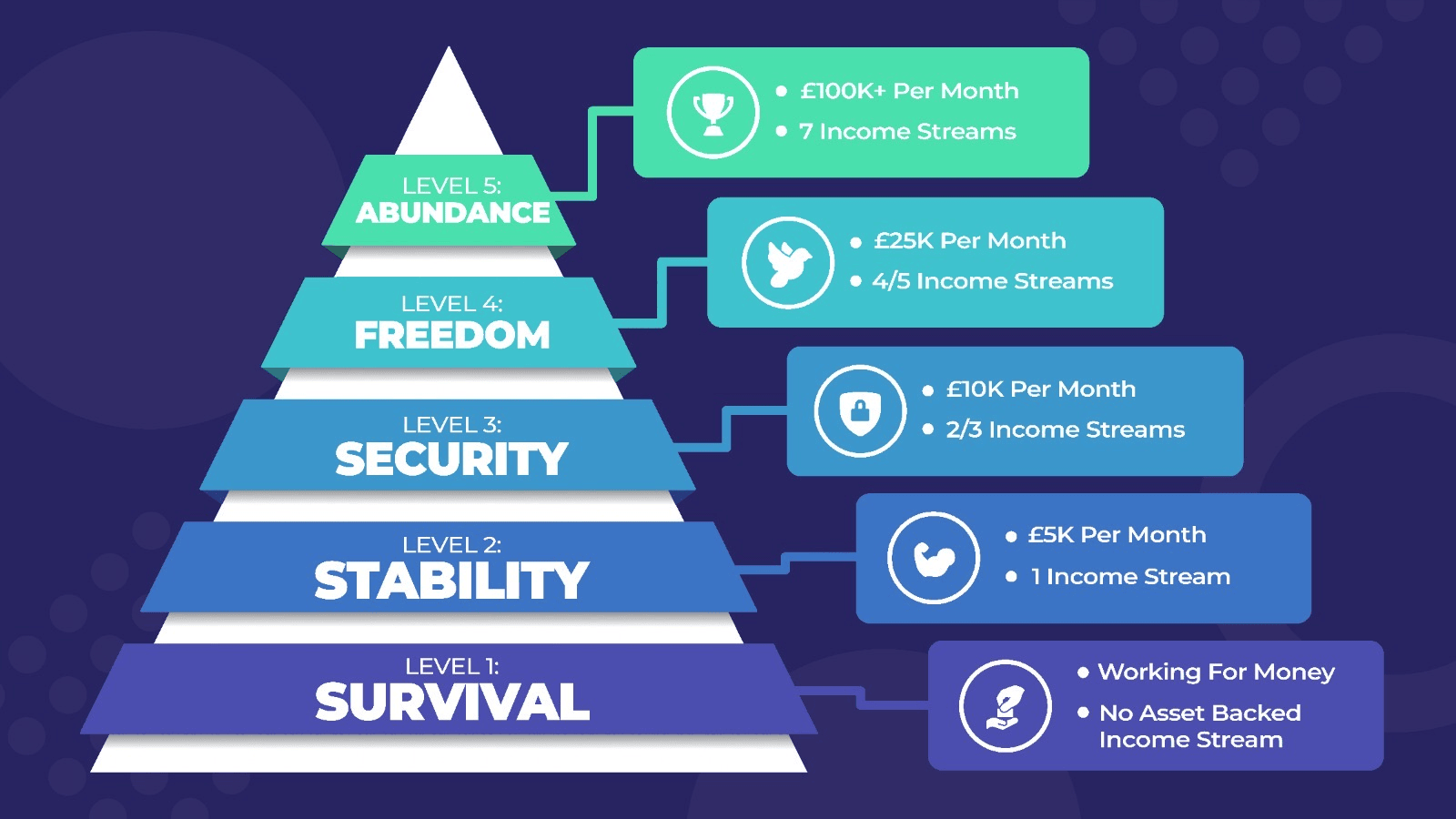 LEVEL 5:
ABUNDANCE

• £100K+ Per Month
• 7 Income Streams

LEVEL 4:
FREEDOM

• £25K Per Month
• 4/5 Income Streams

LEVEL 3:
SECURITY

• £10K Per Month
• 2/3 Income Streams

LEVEL 2:
STABILITY

• £5K Per Month
• 1 Income Stream

LEVEL 1:
SURVIVAL

• Working For Money
• No Asset Backed Income Stream